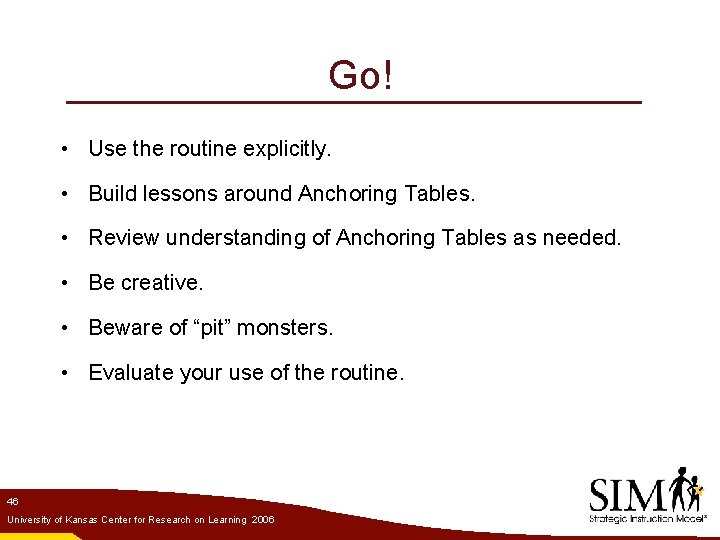 Go!

• Use the routine explicitly.

• Build lessons around Anchoring Tables.

• Review understanding of Anchoring Tables as needed.

• Be creative.

• Beware of “pit” monsters.

• Evaluate your use of the routine.

46

University of Kansas Center for Research on Learning 2006

SIM

Strategic Instruction Model®